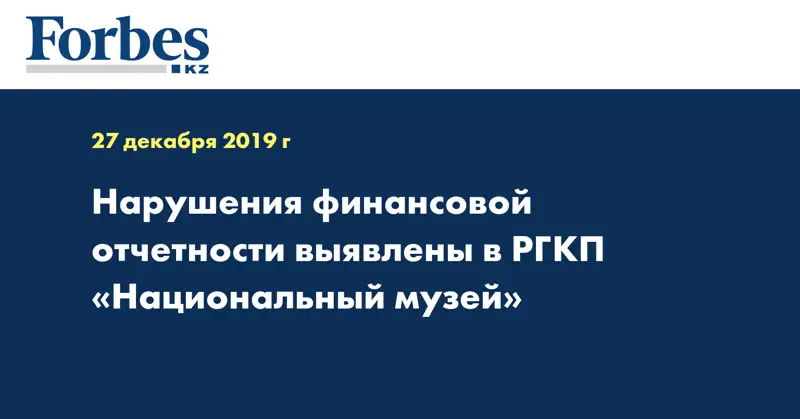 Forbes
KZ

27 декабря 2019 г

Нарушения финансовой отчетности выявлены в РГКП «Национальный музей»